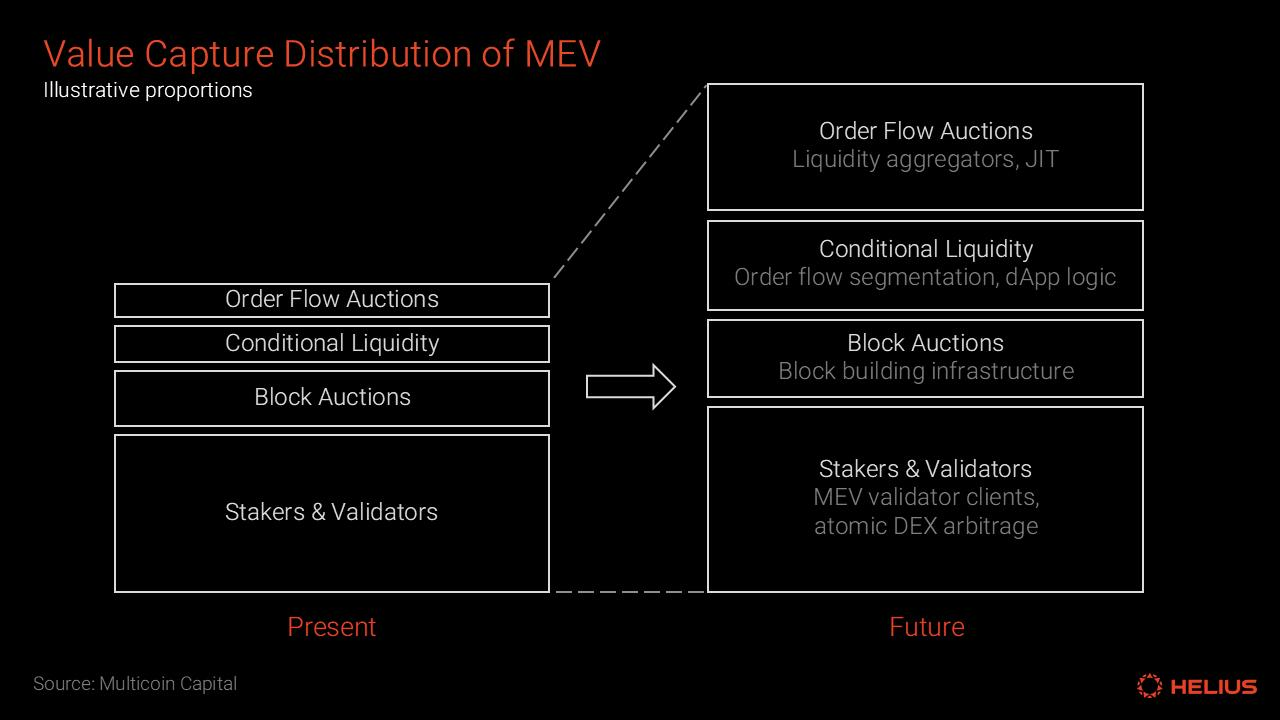 Value Capture Distribution of MEV
Illustrative proportions

Order Flow Auctions
Conditional Liquidity
Block Auctions
Stakers & Validators

Present

Order Flow Auctions
Liquidity aggregators, JIT

Conditional Liquidity
Order flow segmentation, dApp logic

Block Auctions
Block building infrastructure

Stakers & Validators
MEV validator clients, atomic DEX arbitrage

Future

Source: Multicoin Capital

HELIUS